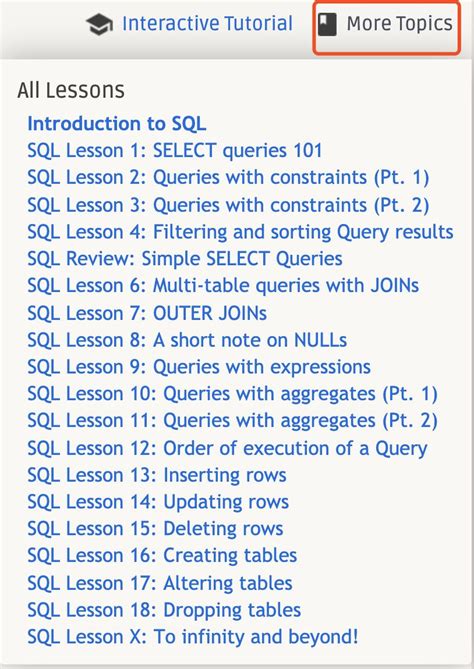 Interactive Tutorial More Topics

All Lessons

Introduction to SQL
SQL Lesson 1: SELECT queries 101
SQL Lesson 2: Queries with constraints (Pt. 1)
SQL Lesson 3: Queries with constraints (Pt. 2)
SQL Lesson 4: Filtering and sorting Query results
SQL Review: Simple SELECT Queries
SQL Lesson 6: Multi-table queries with JOINs
SQL Lesson 7: OUTER JOINs
SQL Lesson 8: A short note on NULLs
SQL Lesson 9: Queries with expressions
SQL Lesson 10: Queries with aggregates (Pt. 1)
SQL Lesson 11: Queries with aggregates (Pt. 2)
SQL Lesson 12: Order of execution of a Query
SQL Lesson 13: Inserting rows
SQL Lesson 14: Updating rows
SQL Lesson 15: Deleting rows
SQL Lesson 16: Creating tables
SQL Lesson 17: Altering tables
SQL Lesson 18: Dropping tables
SQL Lesson X: To infinity and beyond!